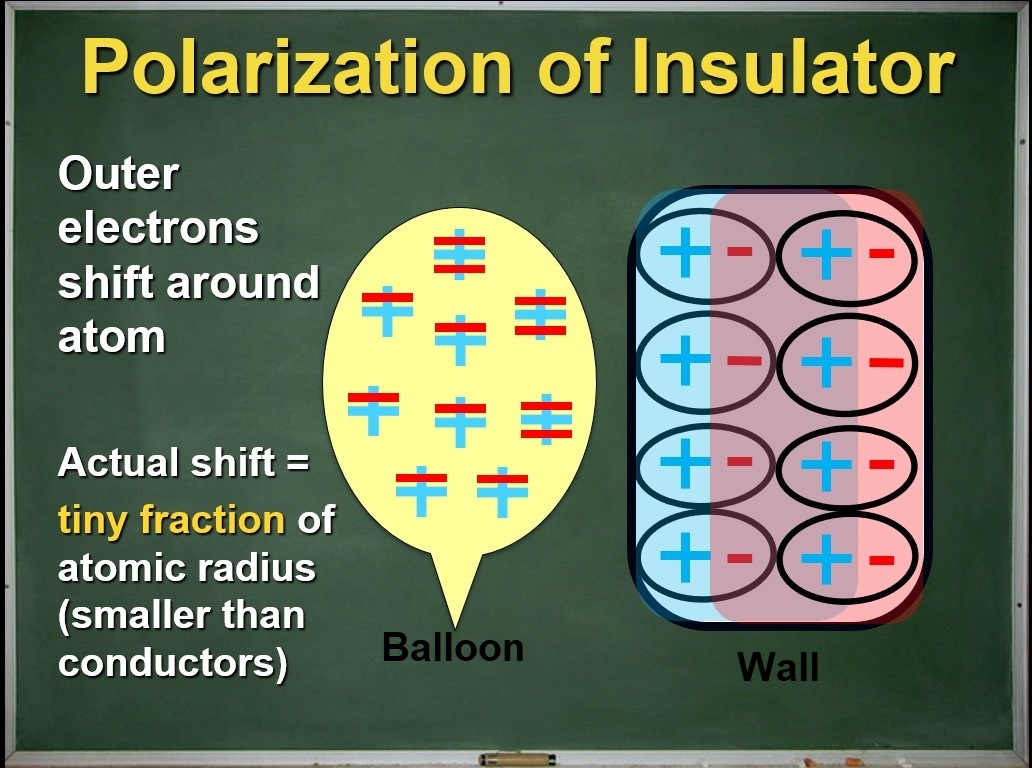 Polarization of Insulator

Outer electrons shift around atom

Actual shift = tiny fraction of atomic radius (smaller than conductors)

Balloon

+ - + -
+ - + -
+ - + -
+ - + -

Wall